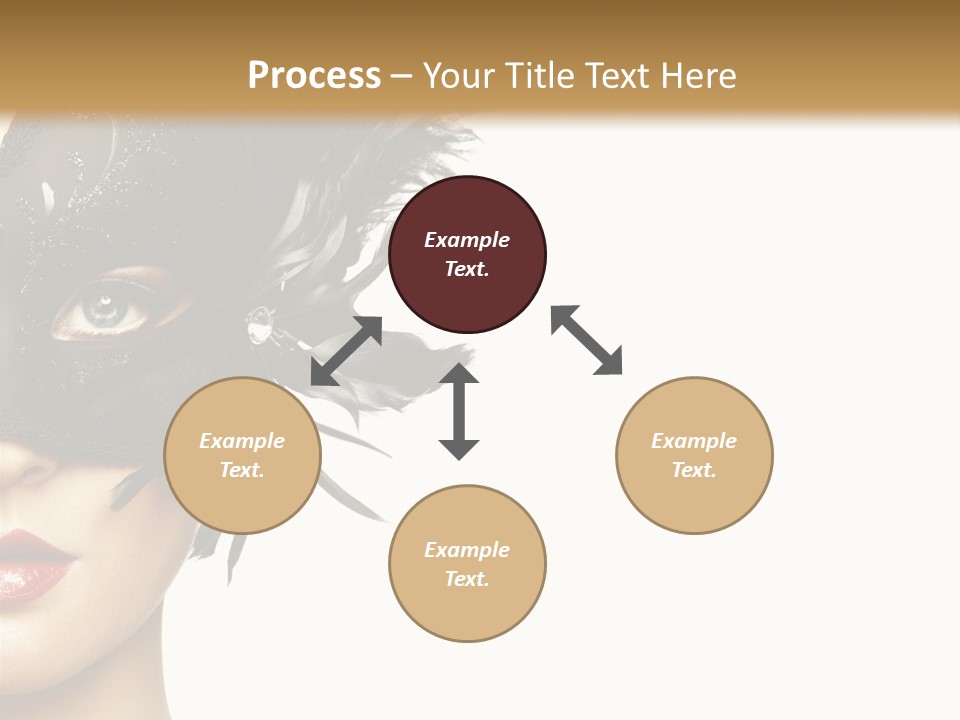 Process – Your Title Text Here

Example Text.

Example Text.

Example Text.

Example Text.